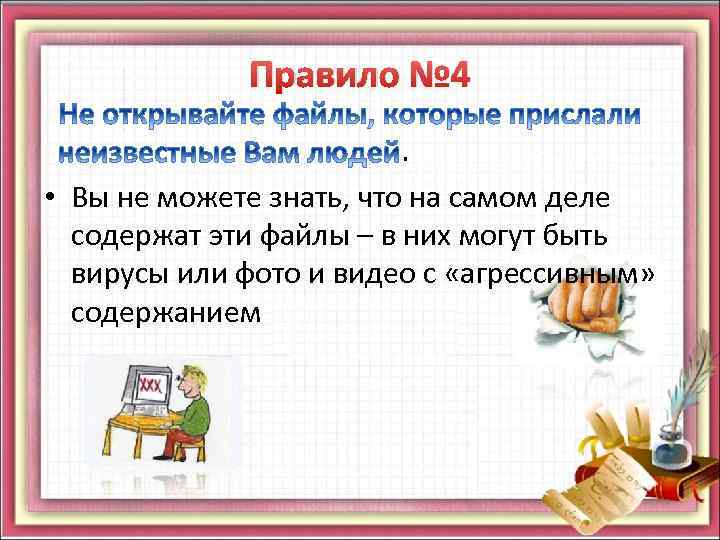 Правило №4

Не открывайте файлы, которые прислали неизвестные Вам людей.

• Вы не можете знать, что на самом деле содержат эти файлы – в них могут быть вирусы или фото и видео с «агрессивным» содержанием

XXX